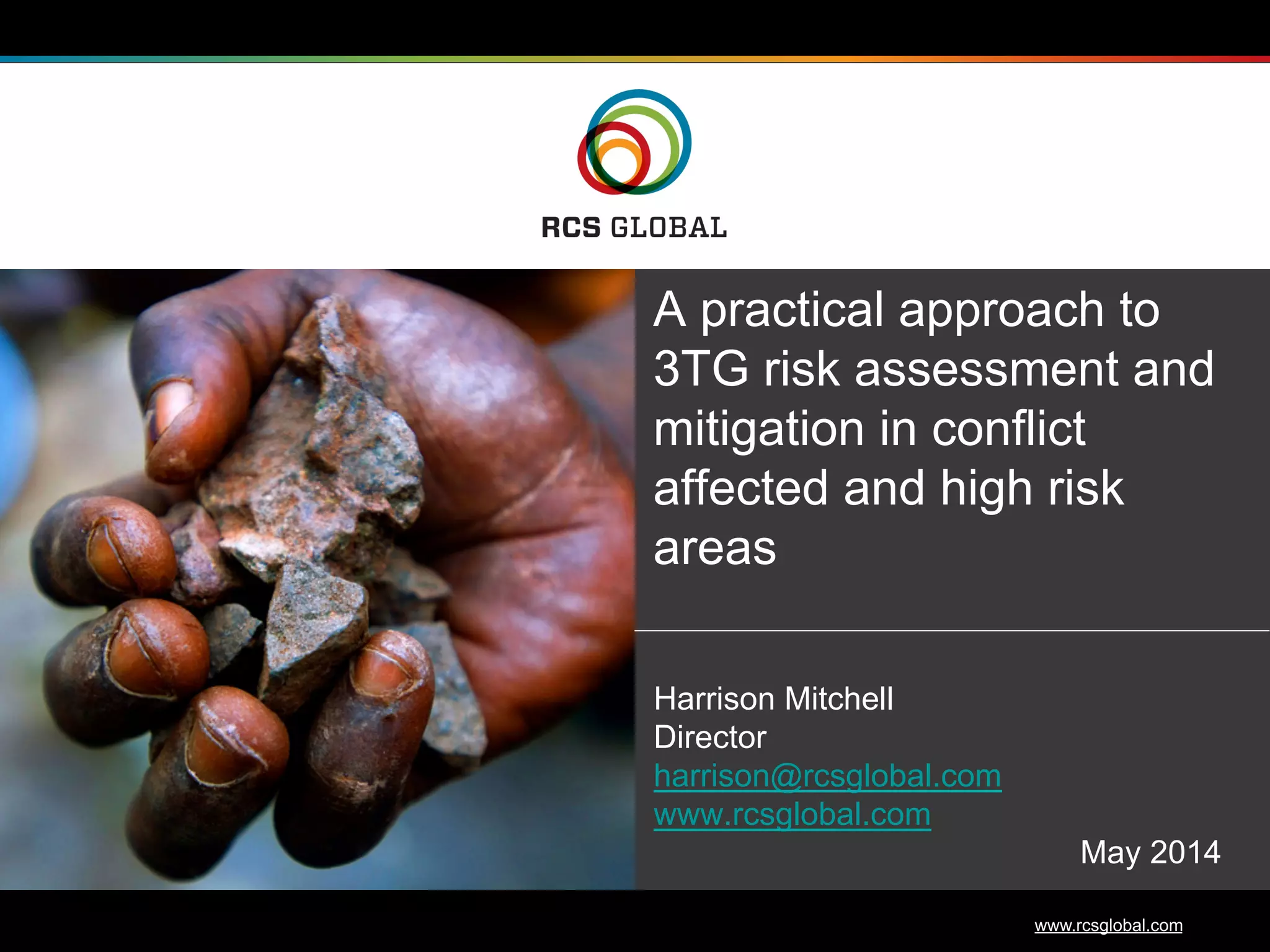 RCS GLOBAL

A practical approach to 3TG risk assessment and mitigation in conflict affected and high risk areas

Harrison Mitchell
Director
harrison@rcsglobal.com
www.rcsglobal.com

May 2014

www.rcsglobal.com